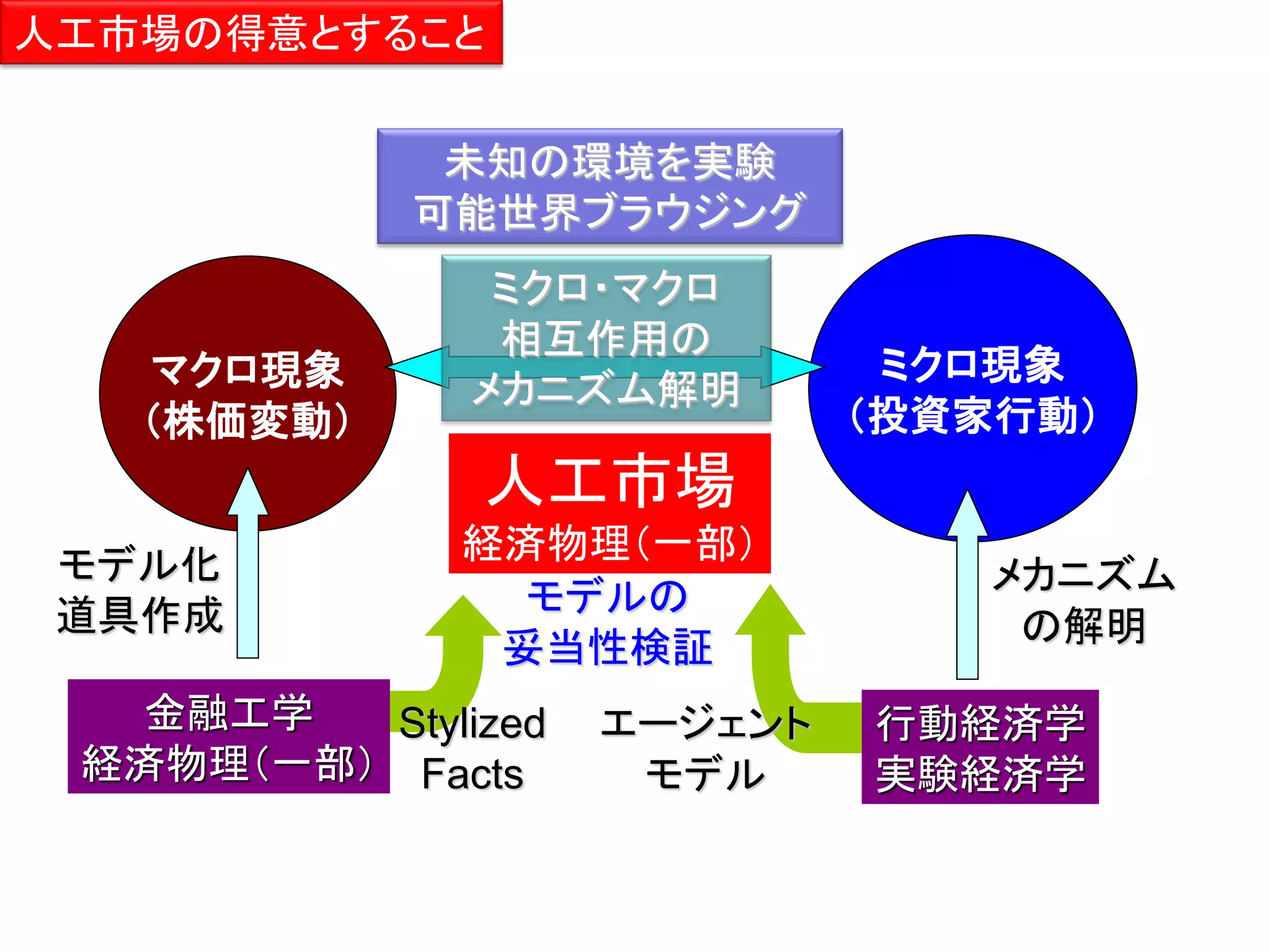 人工市場の得意とすること

未知の環境を実験
可能世界ブラウジング

ミクロ・マクロ
相互作用の
メカニズム解明

マクロ現象
(株価変動)

ミクロ現象
(投資家行動)

人工市場
経済物理(一部)

モデルの
妥当性検証

モデル化
道具作成

メカニズム
の解明

金融工学
経済物理(一部)

Stylized
Facts

エージェント
モデル

行動経済学
実験経済学